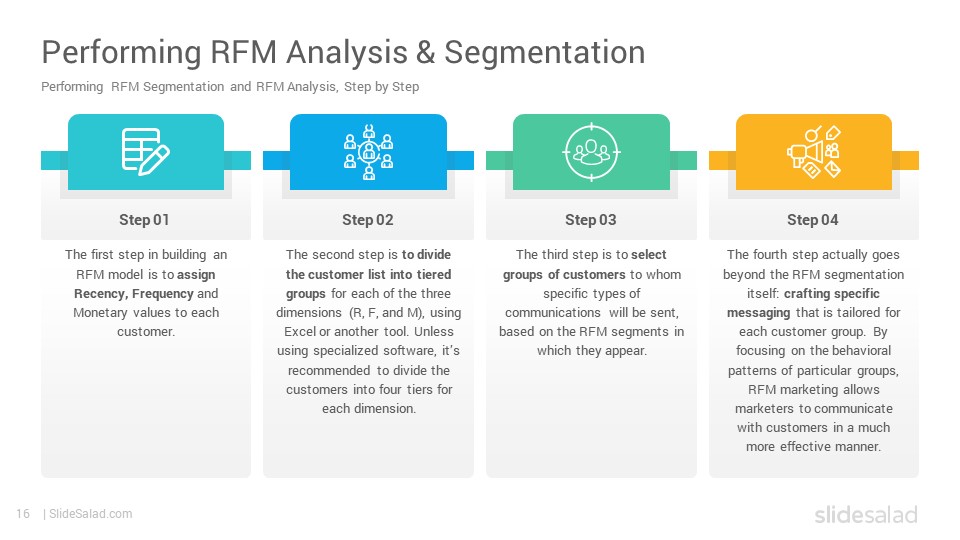 Performing RFM Analysis & Segmentation

Performing RFM Segmentation and RFM Analysis, Step by Step

Step 01

The first step in building an RFM model is to assign Recency, Frequency and Monetary values to each customer.

Step 02

The second step is to divide the customer list into tiered groups for each of the three dimensions (R, F, and M), using Excel or another tool. Unless using specialized software, it's recommended to divide the customers into four tiers for each dimension.

Step 03

The third step is to select groups of customers to whom specific types of communications will be sent, based on the RFM segments in which they appear.

Step 04

The fourth step actually goes beyond the RFM segmentation itself: crafting specific messaging that is tailored for each customer group. By focusing on the behavioral patterns of particular groups, RFM marketing allows marketers to communicate with customers in a much more effective manner.

16 | SlideSalad.com

slidesalad